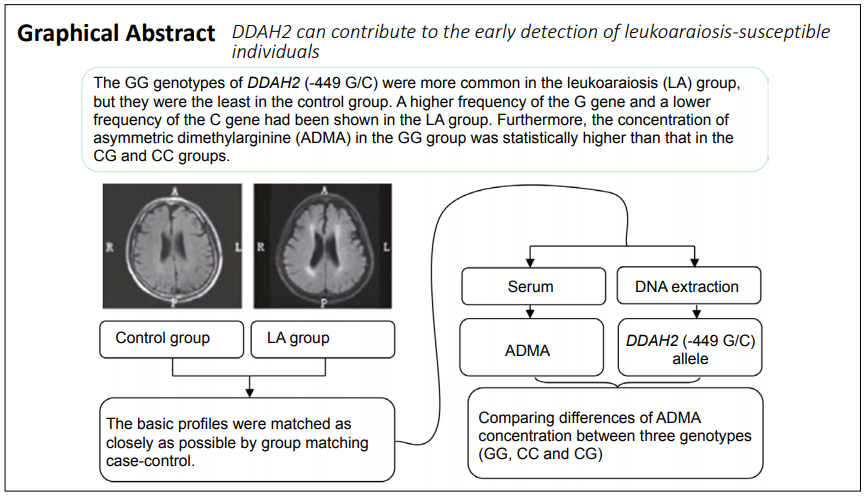 Graphical Abstract DDAH2 can contribute to the early detection of leukoaraiosis-susceptible individuals

The GG genotypes of DDAH2 (-449 G/C) were more common in the leukoaraiosis (LA) group, but they were the least in the control group. A higher frequency of the G gene and a lower frequency of the C gene had been shown in the LA group. Furthermore, the concentration of asymmetric dimethylarginine (ADMA) in the GG group was statistically higher than that in the CG and CC groups.

A
R
L
P

A
R
L
P

Control group

LA group

The basic profiles were matched as closely as possible by group matching case-control.

Serum

DNA extraction

ADMA

DDAH2 (-449 G/C) allele

Comparing differences of ADMA concentration between three genotypes (GG, CC and CG)